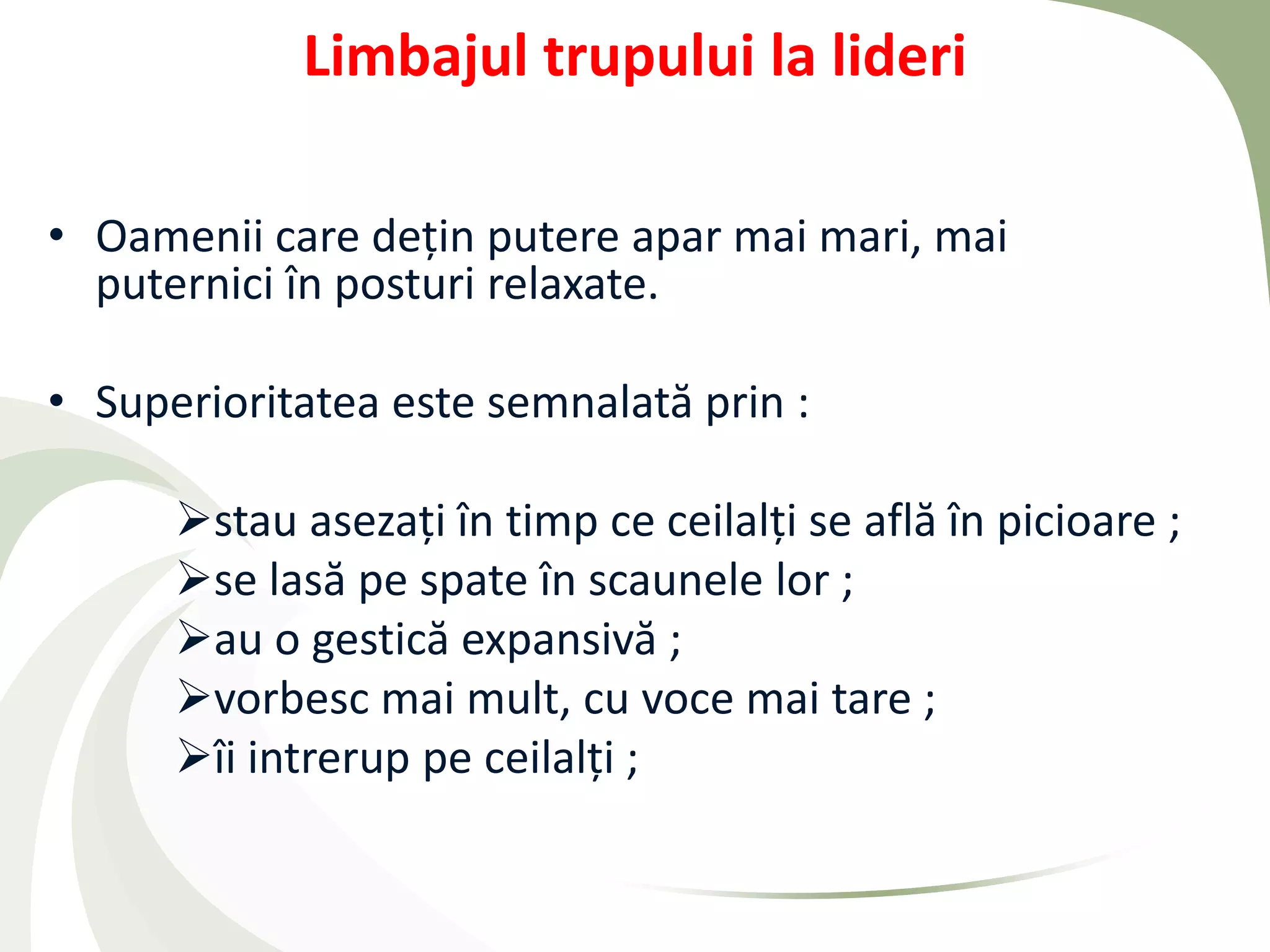 Limbajul trupului la lideri

• Oamenii care dețin putere apar mai mari, mai puternici în posturi relaxate.

• Superioritatea este semnalată prin :

➢stau asezați în timp ce ceilalți se află în picioare ;
➢se lasă pe spate în scaunele lor ;
➢au o gestică expansivă ;
➢vorbesc mai mult, cu voce mai tare ;
➢îi intrerup pe ceilalți ;